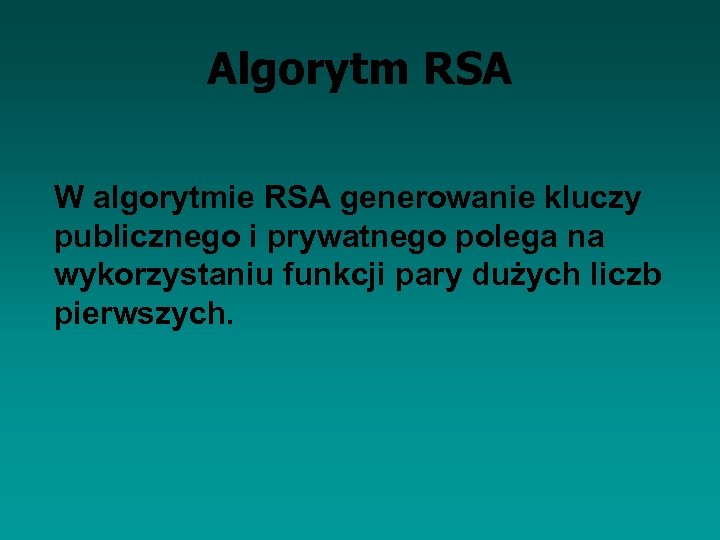 Algorytm RSA

W algorytmie RSA generowanie kluczy publicznego i prywatnego polega na wykorzystaniu funkcji pary dużych liczb pierwszych.